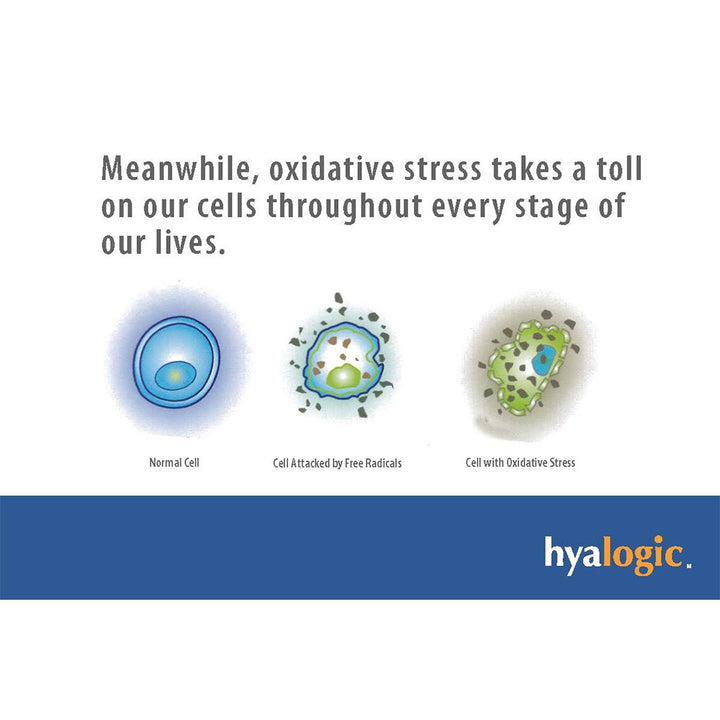 Meanwhile, oxidative stress takes a toll on our cells throughout every stage of our lives.

Normal Cell

Cell Attacked by Free Radicals

Cell with Oxidative Stress

hyalogic.